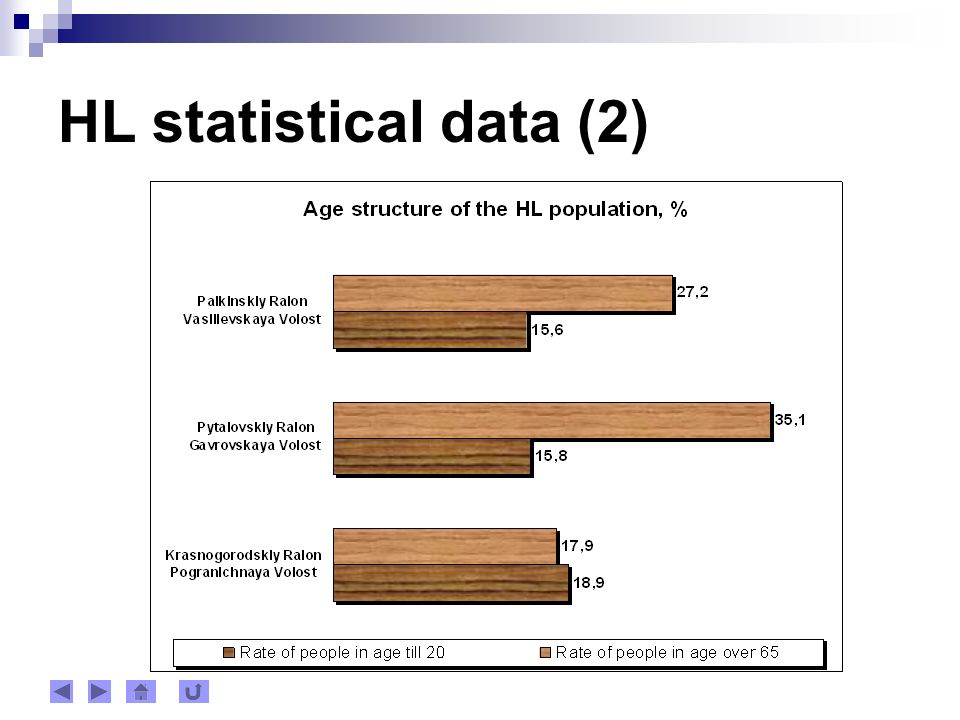 HL statistical data (2)

Age structure of the HL population, %

Palkinskiy Raion Vasilievskaya Volost

27,2

15,6

Pytalovskiy Raion Gavrovskaya Volost

35,1

15,8

Krasnogorodskiy Raion Pogranichnaya Volost

17,9

18,9

Rate of people in age till 20 Rate of people in age over 65